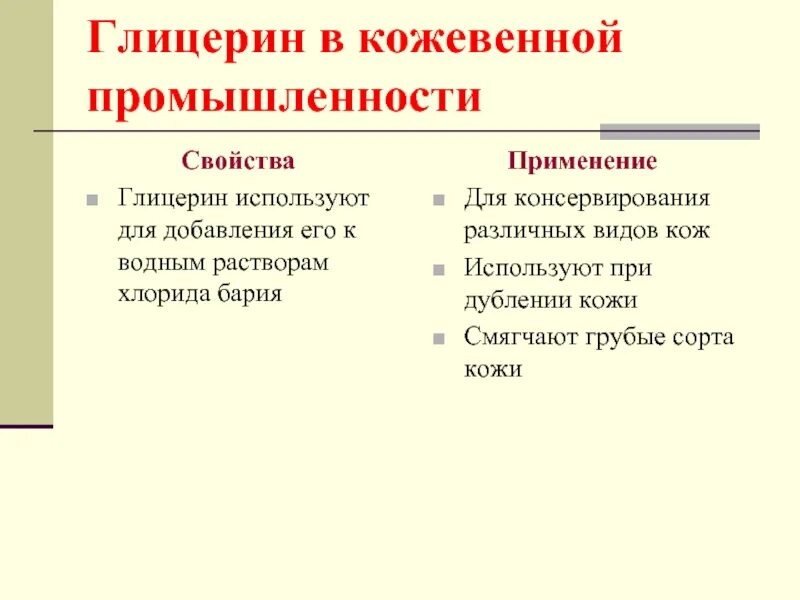 Глицерин в кожевенной промышленности

Свойства

Глицерин используют для добавления его к водным растворам хлорида бария

Применение

Для консервирования различных видов кож

Используют при дублении кожи

Смягчают грубые сорта кожи